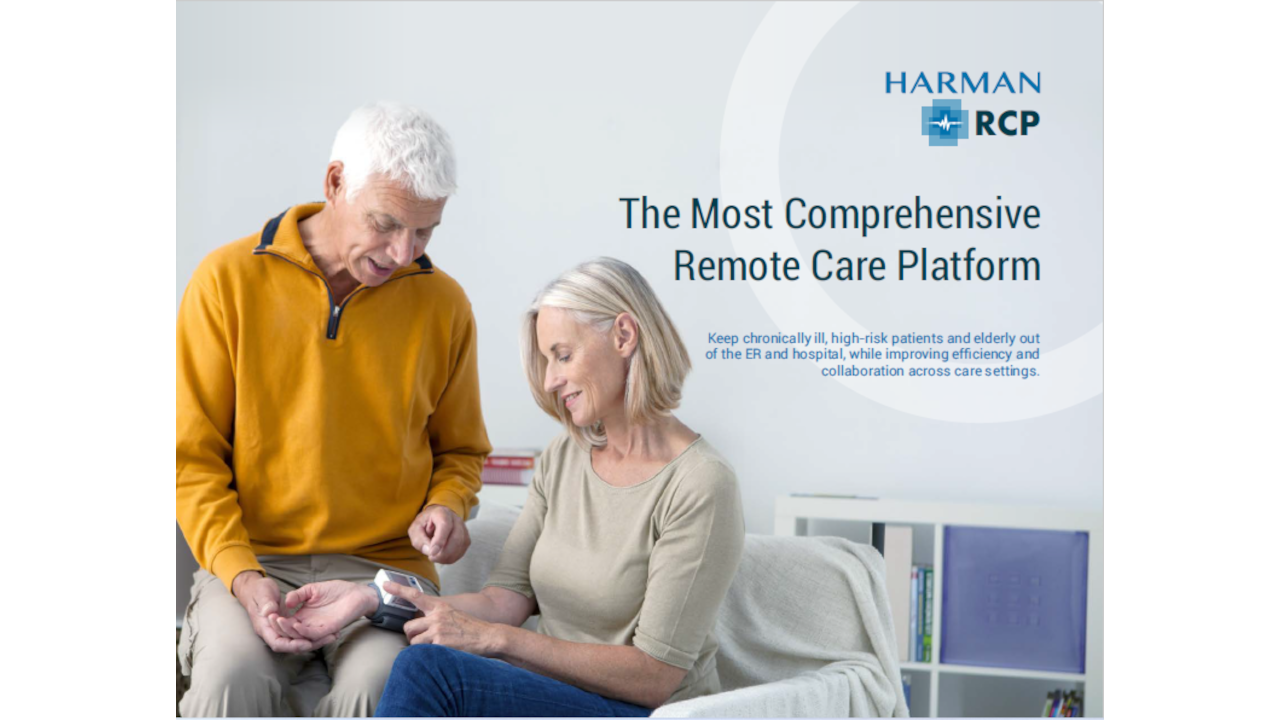 HARMAN
RCP

The Most Comprehensive Remote Care Platform

Keep chronically ill, high-risk patients and elderly out of the ER and hospital, while improving efficiency and collaboration across care settings.